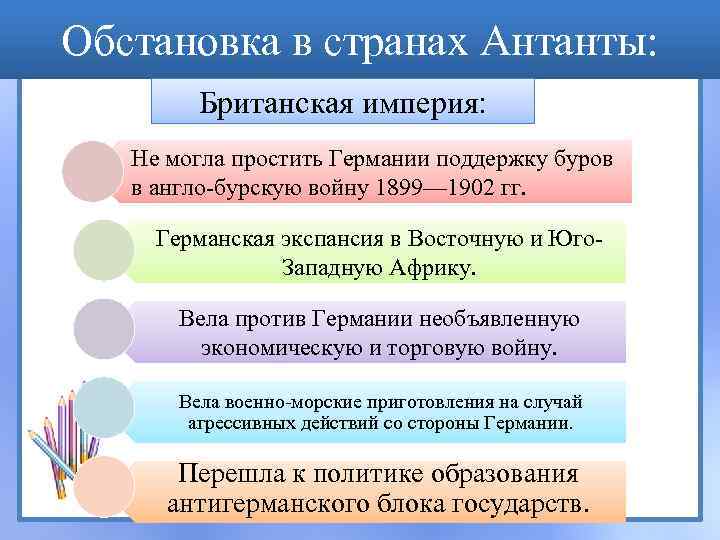 Обстановка в странах Антанты:

Британская империя:

Не могла простить Германии поддержку буров в англо-бурскую войну 1899—1902 гг.

Германская экспансия в Восточную и Юго-Западную Африку.

Вела против Германии необъявленную экономическую и торговую войну.

Вела военно-морские приготовления на случай агрессивных действий со стороны Германии.

Перешла к политике образования антигерманского блока государств.